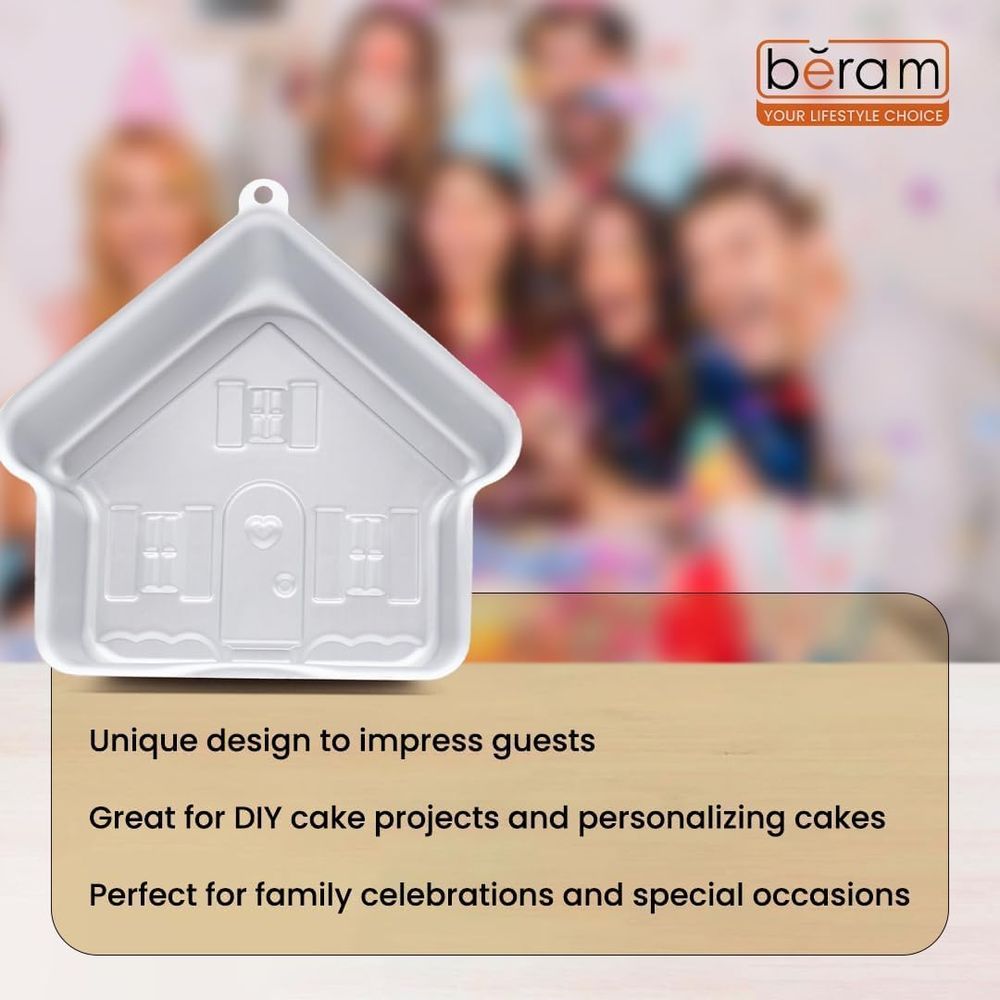 bĕram
YOUR LIFESTYLE CHOICE

Unique design to impress guests

Great for DIY cake projects and personalizing cakes

Perfect for family celebrations and special occasions